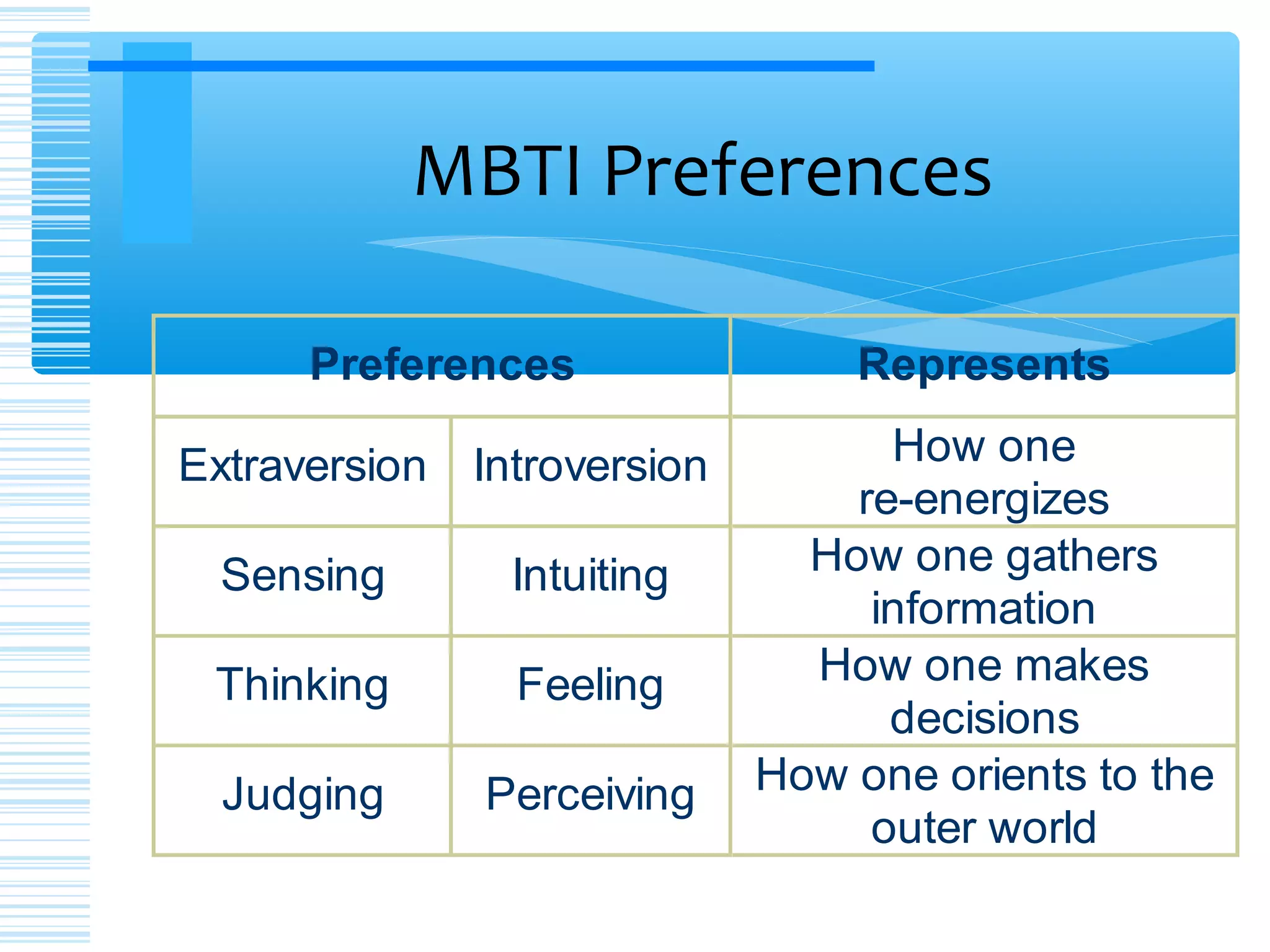 MBTI Preferences

| Preferences | | Represents |
|---|---|---|
| Extraversion | Introversion | How one re-energizes |
| Sensing | Intuiting | How one gathers information |
| Thinking | Feeling | How one makes decisions |
| Judging | Perceiving | How one orients to the outer world |